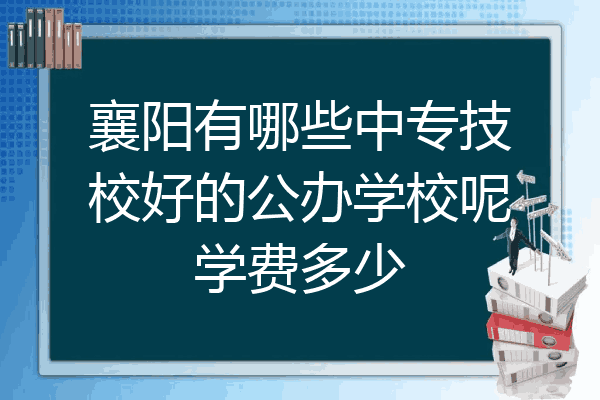 襄阳有哪些中专技校好的公办学校呢学费多少